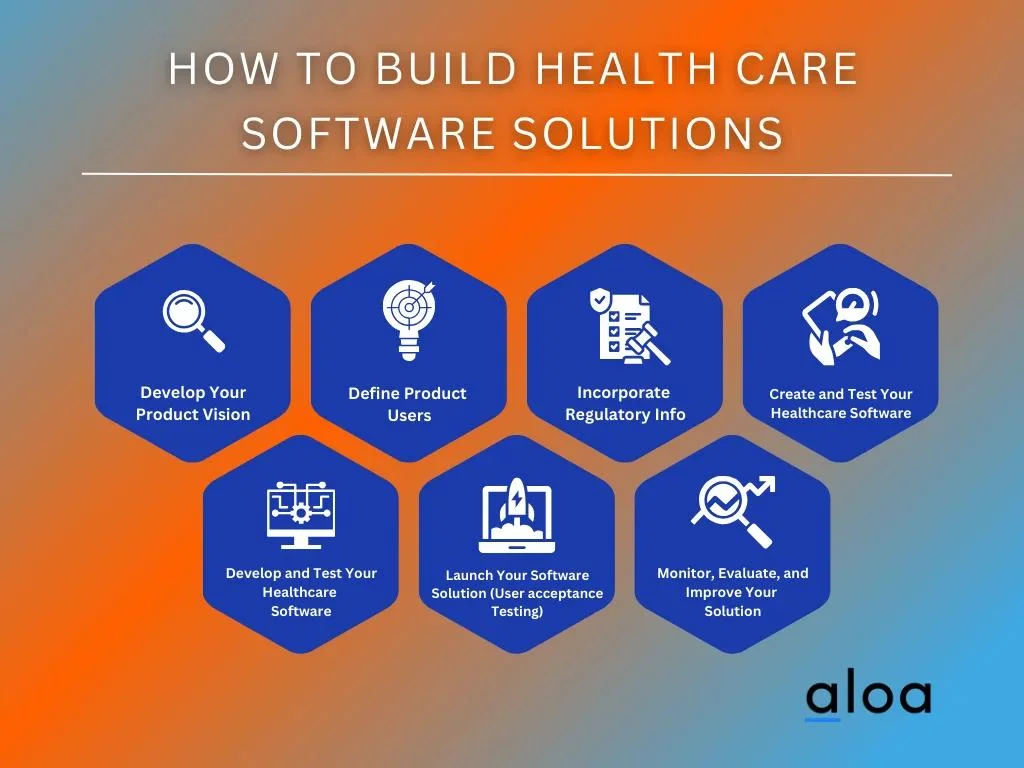 HOW TO BUILD HEALTH CARE SOFTWARE SOLUTIONS

Develop Your Product Vision

Define Product Users

Incorporate Regulatory Info

Create and Test Your Healthcare Software

Develop and Test Your Healthcare Software

Launch Your Software Solution (User acceptance Testing)

Monitor, Evaluate, and Improve Your Solution

aloa